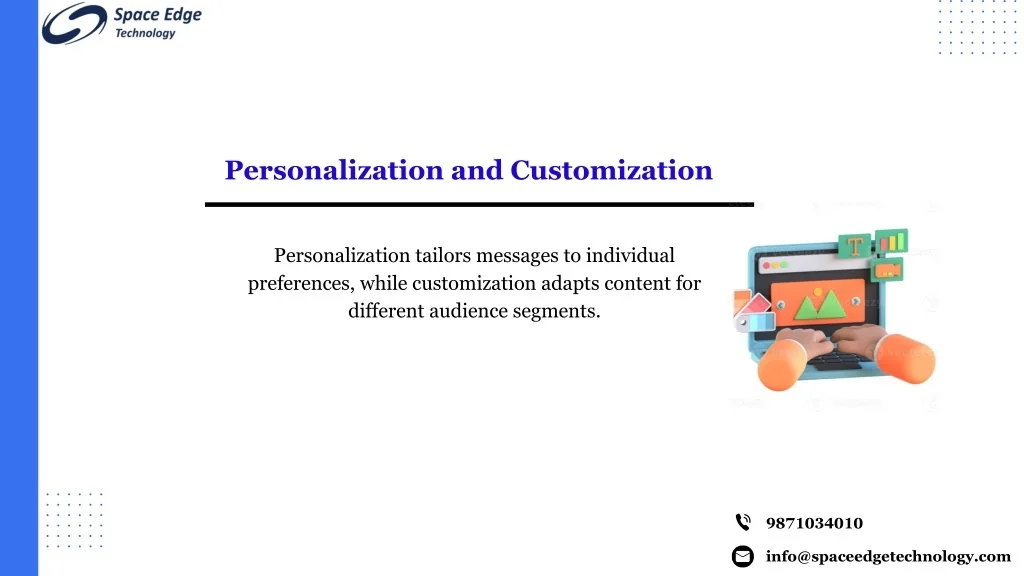 Space Edge
Technology

Personalization and Customization

Personalization tailors messages to individual preferences, while customization adapts content for different audience segments.

T

9871034010

info@spaceedgetechnology.com